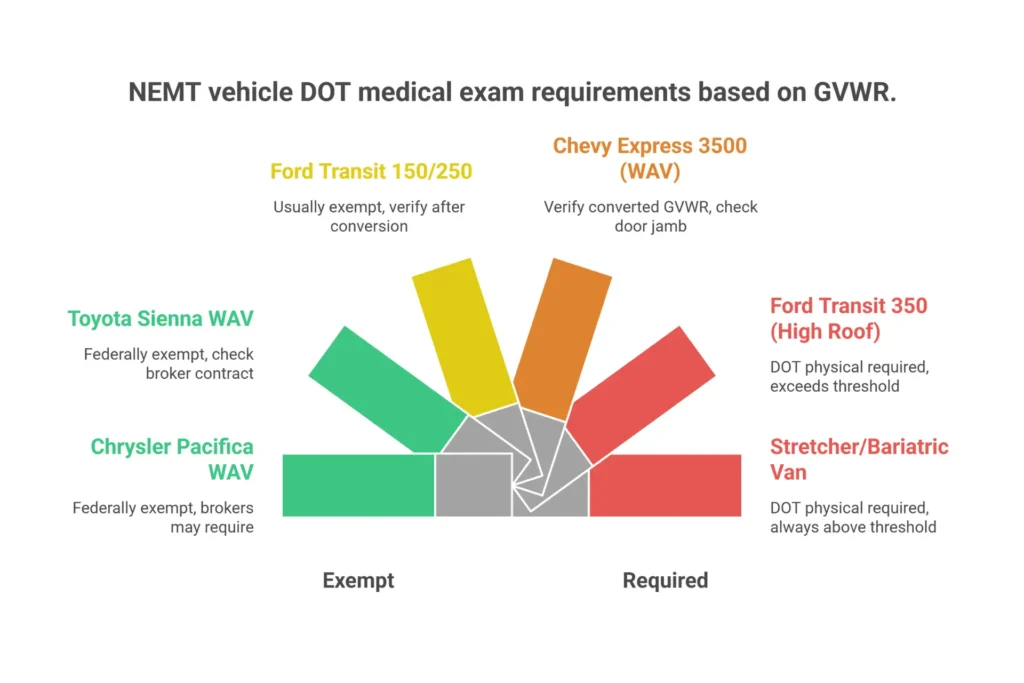 NEMT vehicle DOT medical exam requirements based on GVWR.

Ford Transit 150/250

Usually exempt, verify after conversion

Chevy Express 3500 (WAV)

Verify converted GVWR, check door jamb

Toyota Sienna WAV

Federally exempt, check broker contract

Ford Transit 350 (High Roof)

DOT physical required, exceeds threshold

Chrysler Pacifica WAV

Federally exempt, brokers may require

Stretcher/Bariatric Van

DOT physical required, always above threshold

Exempt

Required